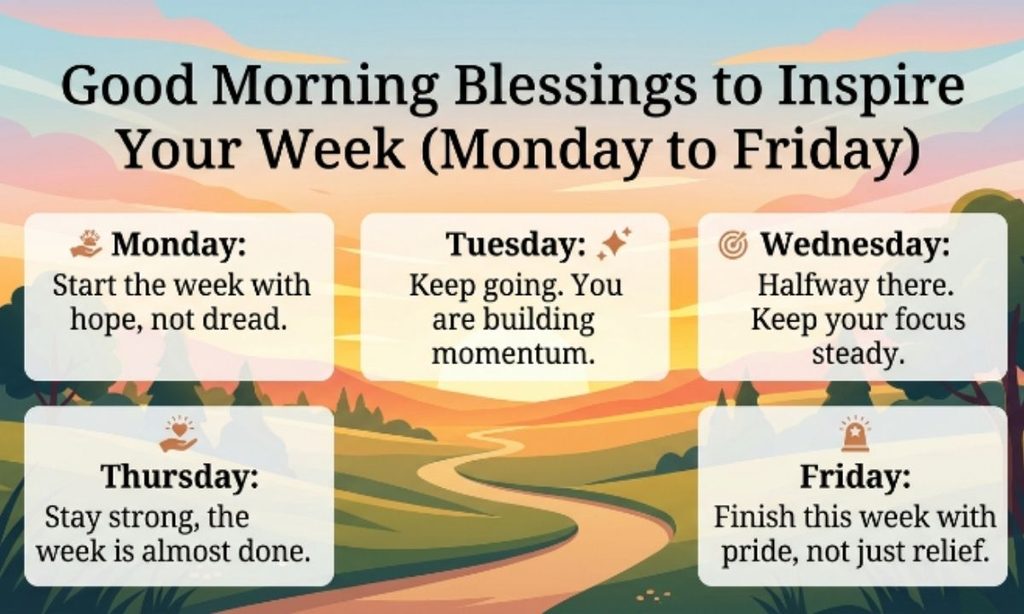 Good Morning Blessings to Inspire Your Week (Monday to Friday)

Monday:
Start the week with hope, not dread.

Tuesday:
Keep going. You are building momentum.

Wednesday:
Halfway there. Keep your focus steady.

Thursday:
Stay strong, the week is almost done.

Friday:
Finish this week with pride, not just relief.